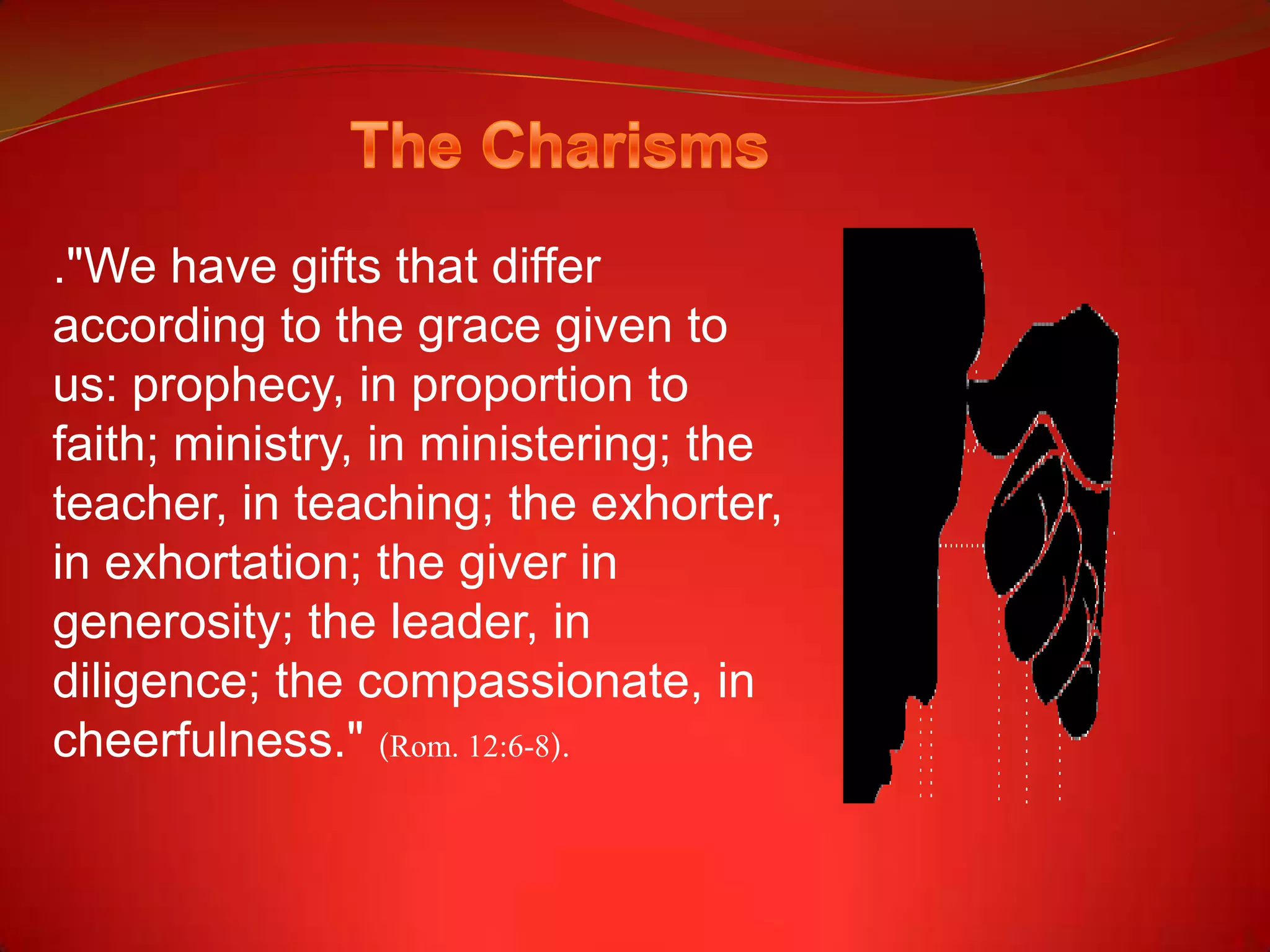 The Charisms

."We have gifts that differ according to the grace given to us: prophecy, in proportion to faith; ministry, in ministering; the teacher, in teaching; the exhorter, in exhortation; the giver in generosity; the leader, in diligence; the compassionate, in cheerfulness." (Rom. 12:6-8).